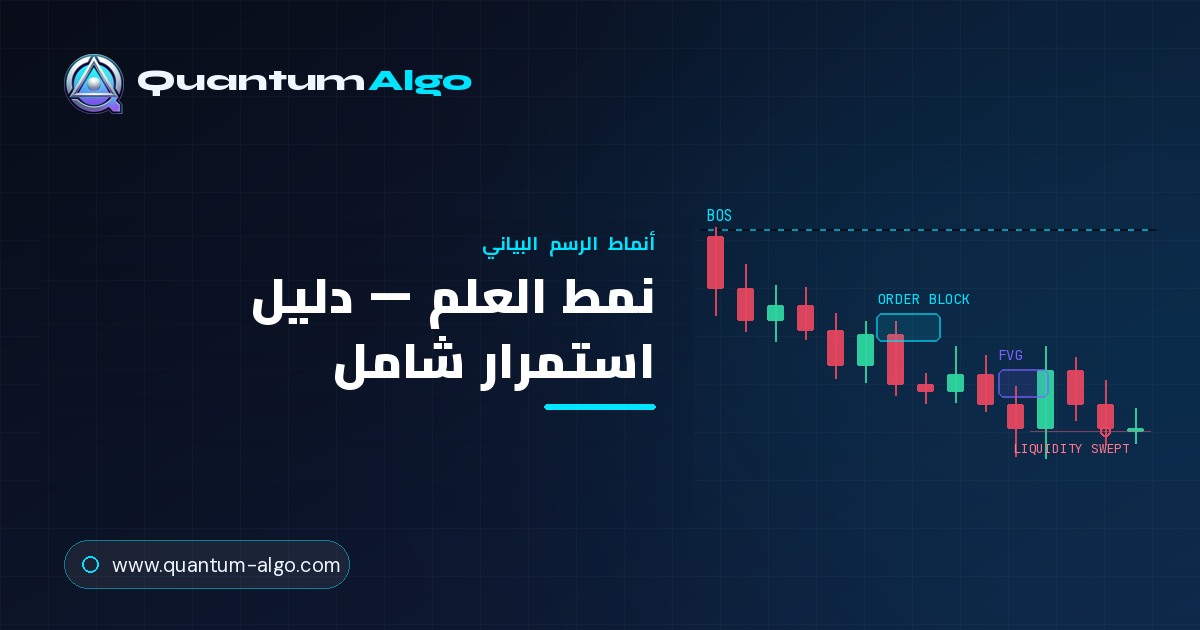 QuantumAlgo

أنماط الرسم البياني

نمط العلم — دليل استمرار شامل

BOS

ORDER BLOCK

FVG

LIQUIDITY SWEPT

www.quantum-algo.com